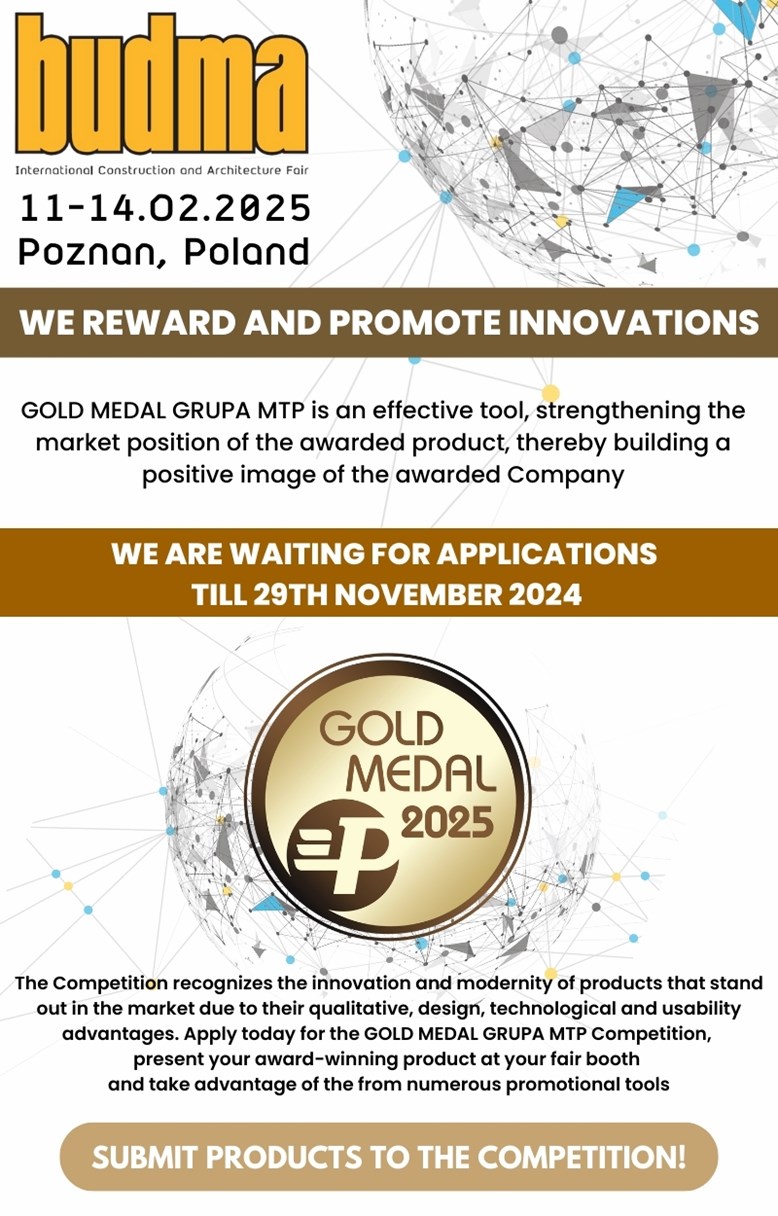 budma
International Construction and Architecture Fair
11-14.02.2025
Poznan, Poland

WE REWARD AND PROMOTE INNOVATIONS

GOLD MEDAL GRUPA MTP is an effective tool, strengthening the market position of the awarded product, thereby building a positive image of the awarded Company

WE ARE WAITING FOR APPLICATIONS
TILL 29TH NOVEMBER 2024

GOLD MEDAL 2025

The Competition recognizes the innovation and modernity of products that stand out in the market due to their qualitative, design, technological and usability advantages. Apply today for the GOLD MEDAL GRUPA MTP Competition, present your award-winning product at your fair booth and take advantage of the from numerous promotional tools

SUBMIT PRODUCTS TO THE COMPETITION!